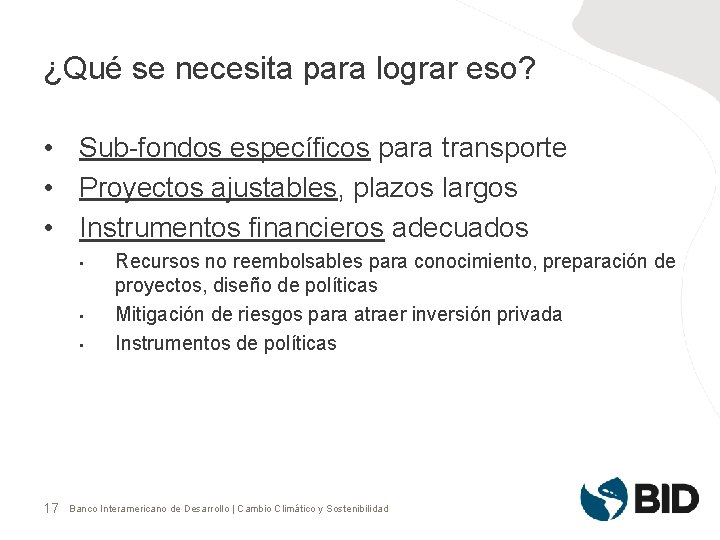 ¿Qué se necesita para lograr eso?

• Sub-fondos específicos para transporte
• Proyectos ajustables, plazos largos
• Instrumentos financieros adecuados
  ▪ Recursos no reembolsables para conocimiento, preparación de proyectos, diseño de políticas
  ▪ Mitigación de riesgos para atraer inversión privada
  ▪ Instrumentos de políticas

17 Banco Interamericano de Desarrollo | Cambio Climático y Sostenibilidad

BID